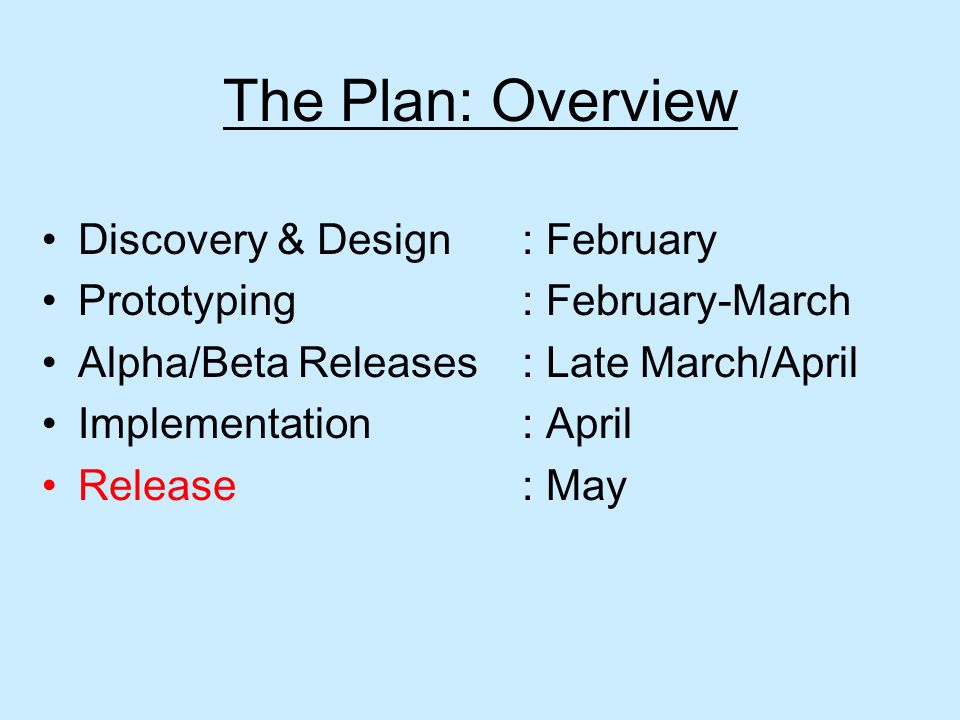 The Plan: Overview

• Discovery & Design : February
• Prototyping : February-March
• Alpha/Beta Releases : Late March/April
• Implementation : April
• Release : May